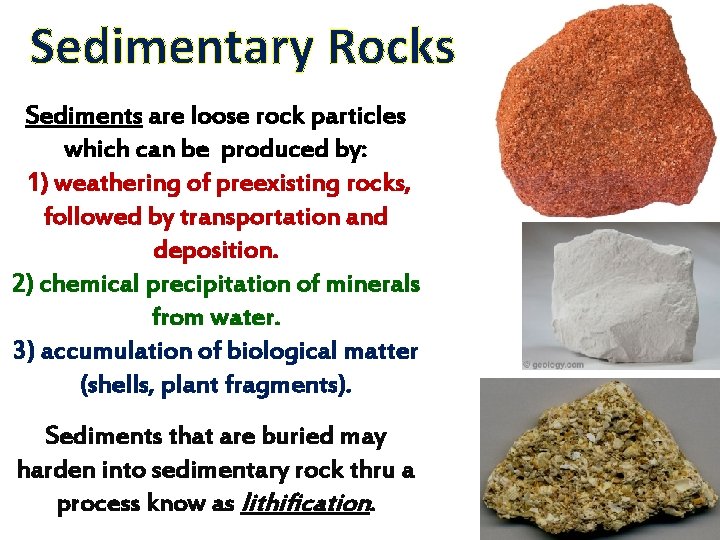 Sedimentary Rocks

Sediments are loose rock particles which can be produced by:
1) weathering of preexisting rocks, followed by transportation and deposition.
2) chemical precipitation of minerals from water.
3) accumulation of biological matter (shells, plant fragments).

Sediments that are buried may harden into sedimentary rock thru a process know as lithification.

© geology.com